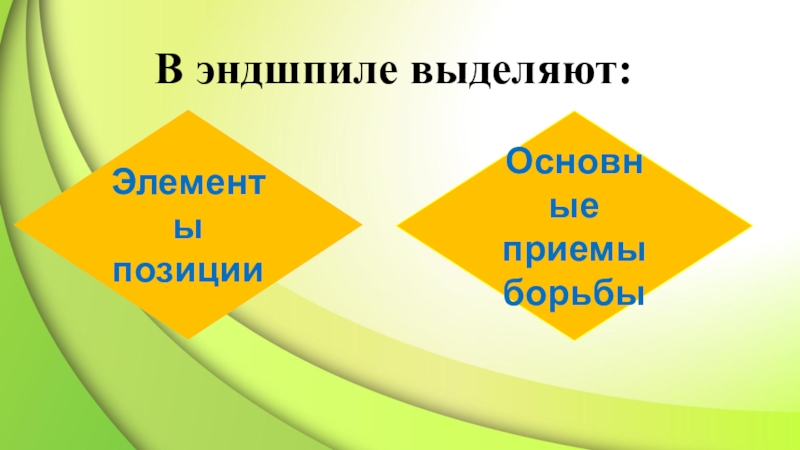 В эндшпиле выделяют:

Элементы позиции

Основные приемы борьбы